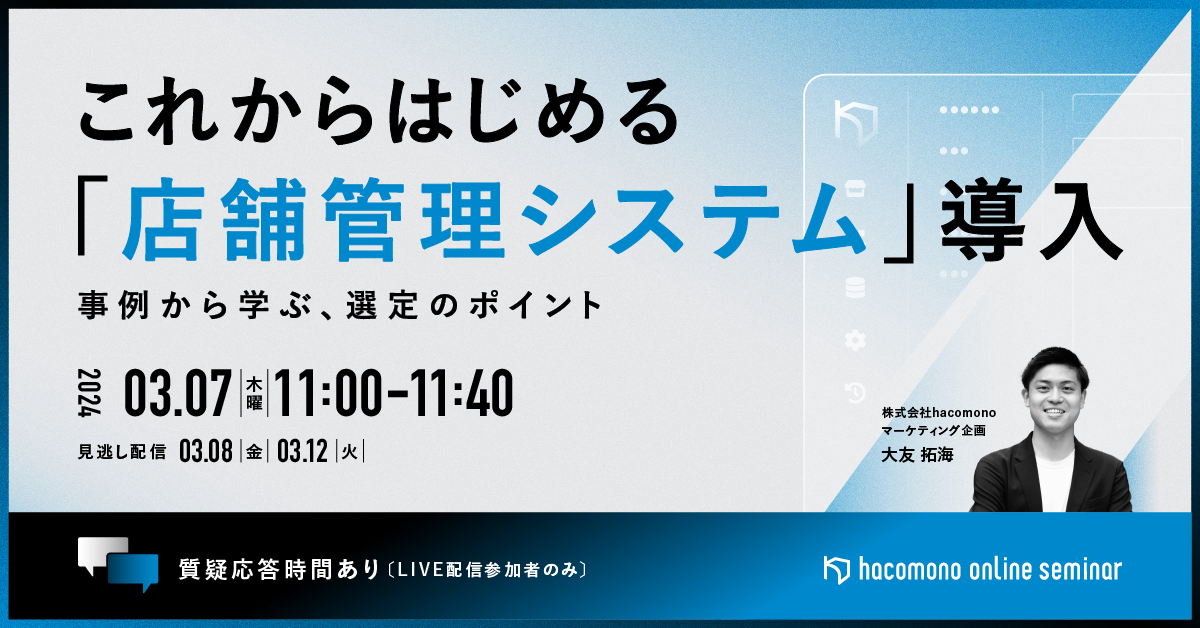 これからはじめる
「店舗管理システム」導入
事例から学ぶ、選定のポイント

2024 03.07 木曜 11:00-11:40
見逃し配信 03.08 金 03.12 火

株式会社hacomono
マーケティング企画
大友 拓海

質疑応答時間あり〔LIVE配信参加者のみ〕

hacomono online seminar